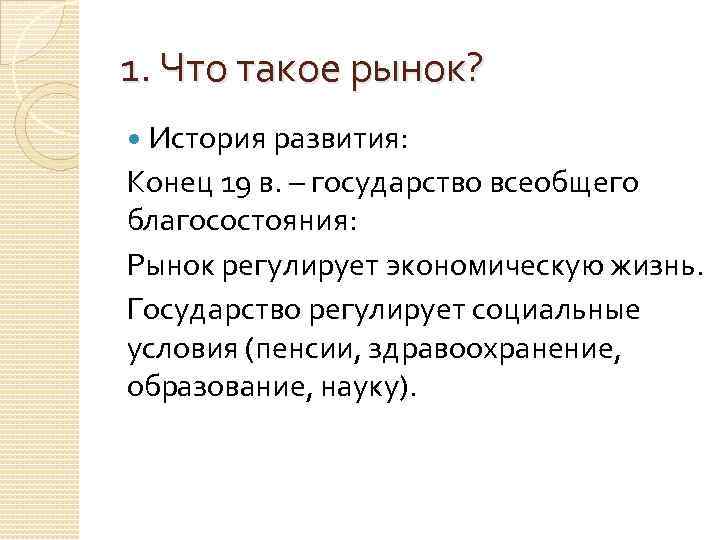 1. Что такое рынок?

История развития:

Конец 19 в. – государство всеобщего благосостояния:

Рынок регулирует экономическую жизнь.

Государство регулирует социальные условия (пенсии, здравоохранение, образование, науку).